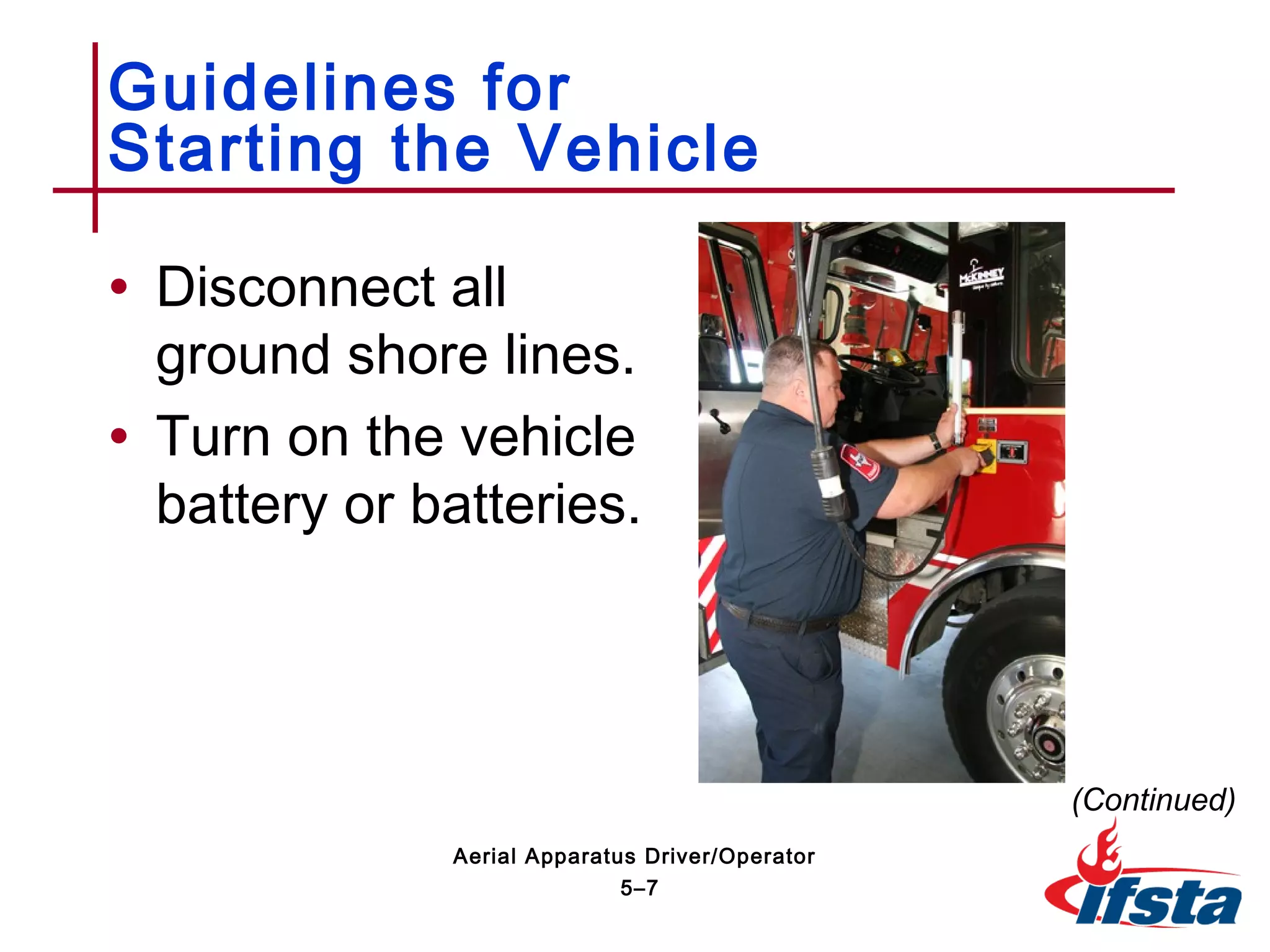 Guidelines for Starting the Vehicle

• Disconnect all ground shore lines.

• Turn on the vehicle battery or batteries.

McKINNEY

(Continued)

Aerial Apparatus Driver/Operator

5–7

ifsta